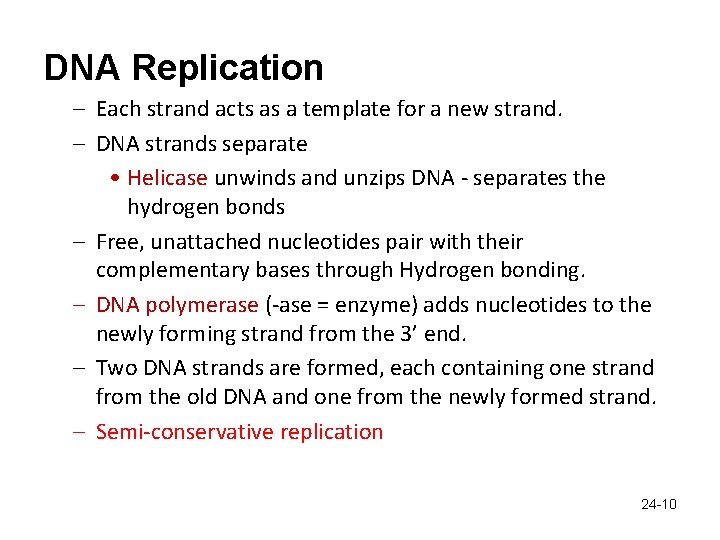 DNA Replication

– Each strand acts as a template for a new strand.

– DNA strands separate

• Helicase unwinds and unzips DNA - separates the hydrogen bonds

– Free, unattached nucleotides pair with their complementary bases through Hydrogen bonding.

– DNA polymerase (-ase = enzyme) adds nucleotides to the newly forming strand from the 3’ end.

– Two DNA strands are formed, each containing one strand from the old DNA and one from the newly formed strand.

– Semi-conservative replication

24-10